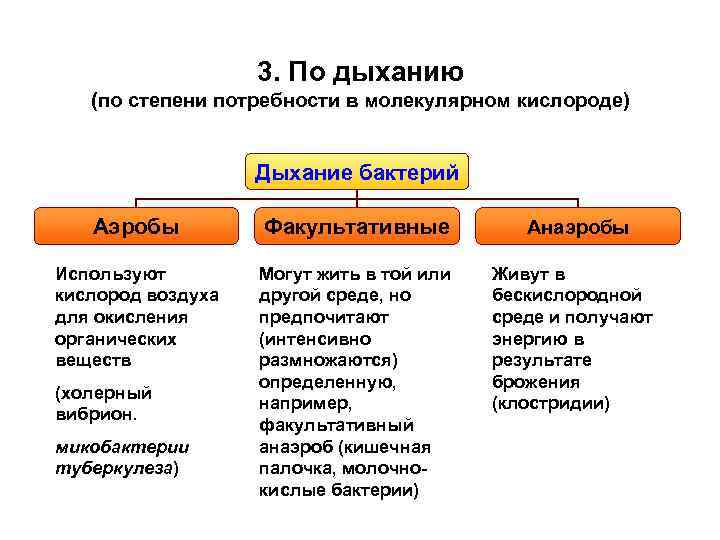 3. По дыханию
(по степени потребности в молекулярном кислороде)

Дыхание бактерий

Аэробы

Факультативные

Анаэробы

Используют кислород воздуха для окисления органических веществ

(холерный вибрион.

микобактерии туберкулеза)

Могут жить в той или другой среде, но предпочитают (интенсивно размножаются) определенную, например, факультативный анаэроб (кишечная палочка, молочно-кислые бактерии)

Живут в бескислородной среде и получают энергию в результате брожения (клостридии)